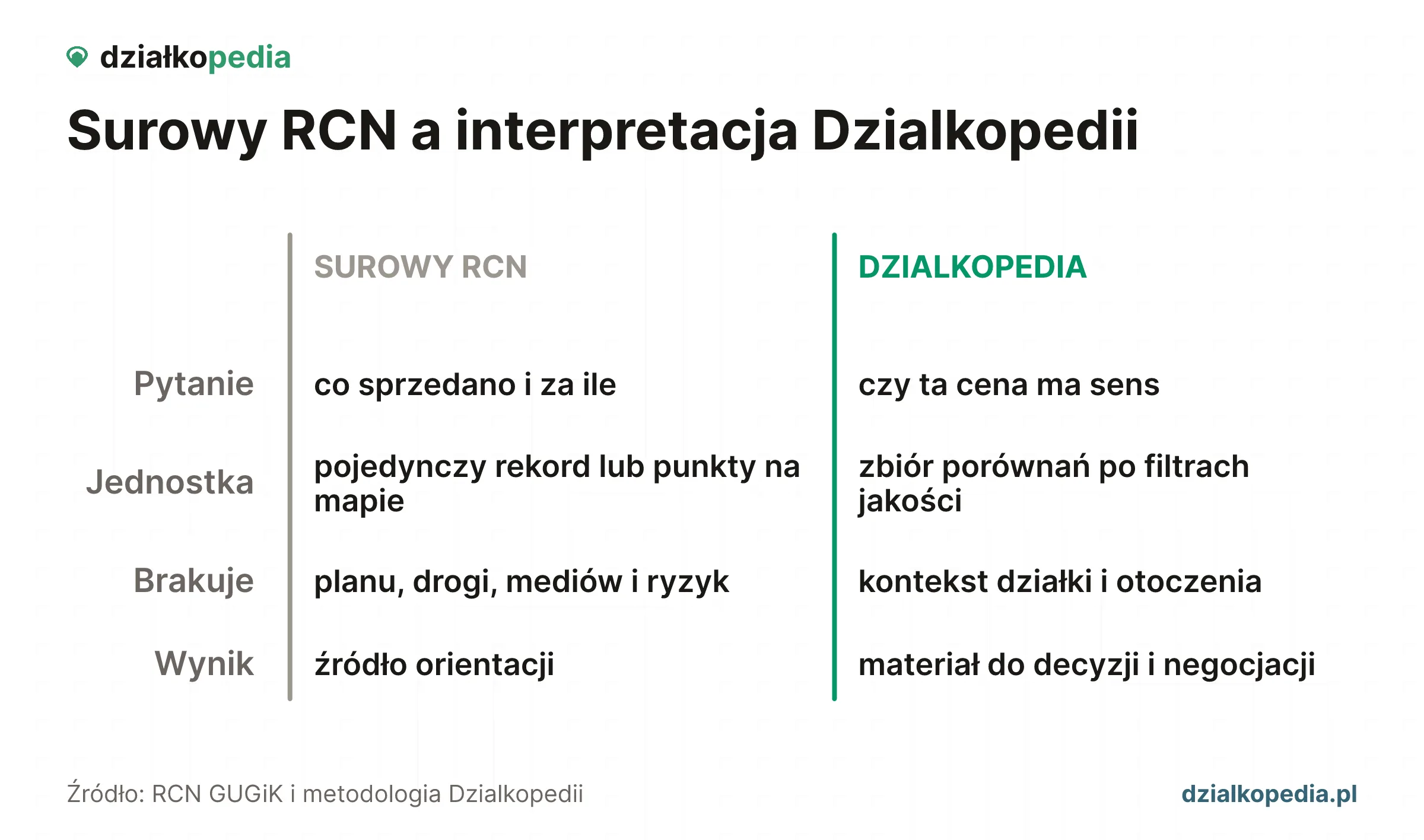 działkopedia

Surowy RCN a interpretacja Dzialkopedii

| | SUROWY RCN | DZIALKOPEDIA |
|---|---|---|
| Pytanie | co sprzedano i za ile | czy ta cena ma sens |
| Jednostka | pojedynczy rekord lub punkty na mapie | zbiór porównań po filtrach jakości |
| Brakuje | planu, drogi, mediów i ryzyk | kontekst działki i otoczenia |
| Wynik | źródło orientacji | materiał do decyzji i negocjacji |

Źródło: RCN GUGiK i metodologia Dzialkopedii

dzialkopedia.pl